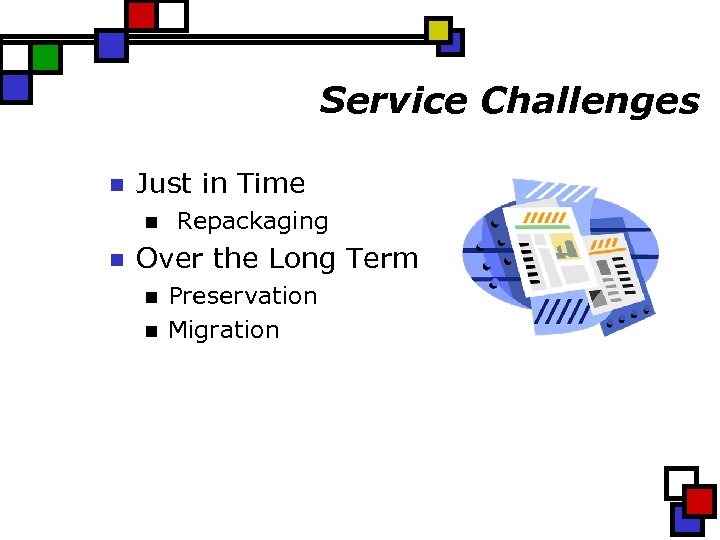 Service Challenges

Just in Time
Repackaging
Over the Long Term
Preservation
Migration